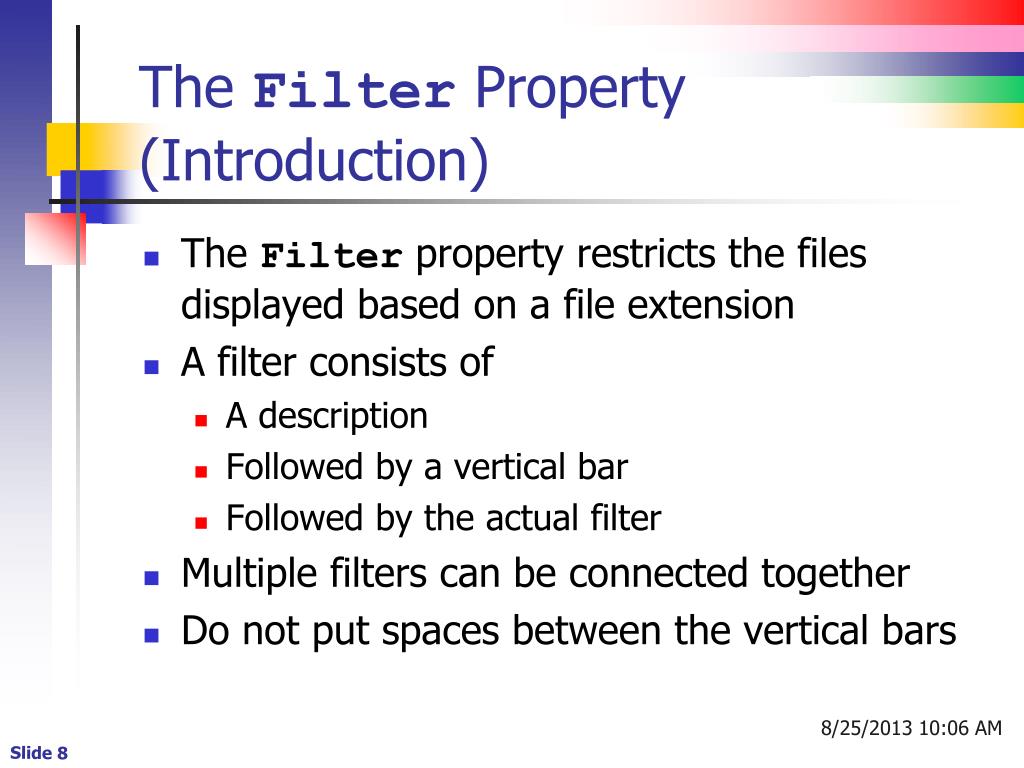 The Filter Property (Introduction)

- The Filter property restricts the files displayed based on a file extension
- A filter consists of
  - A description
  - Followed by a vertical bar
  - Followed by the actual filter
- Multiple filters can be connected together
- Do not put spaces between the vertical bars

8/25/2013 10:06 AM

Slide 8